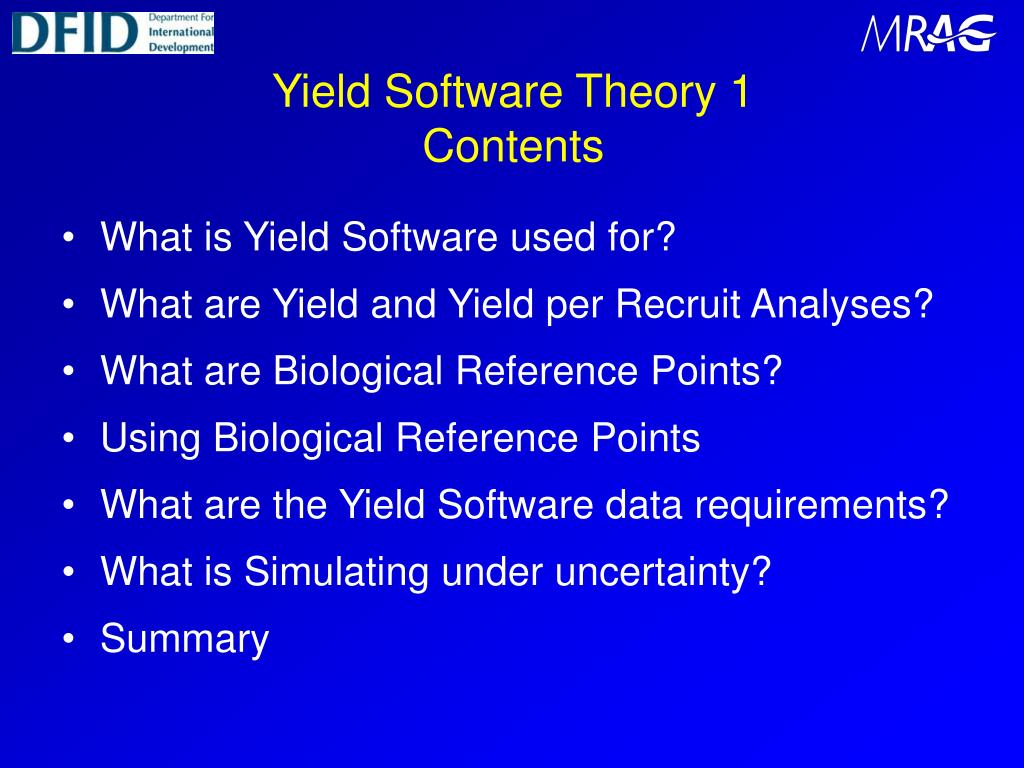 DFID Department For International Development

MRAG

Yield Software Theory 1
Contents

• What is Yield Software used for?
• What are Yield and Yield per Recruit Analyses?
• What are Biological Reference Points?
• Using Biological Reference Points
• What are the Yield Software data requirements?
• What is Simulating under uncertainty?
• Summary